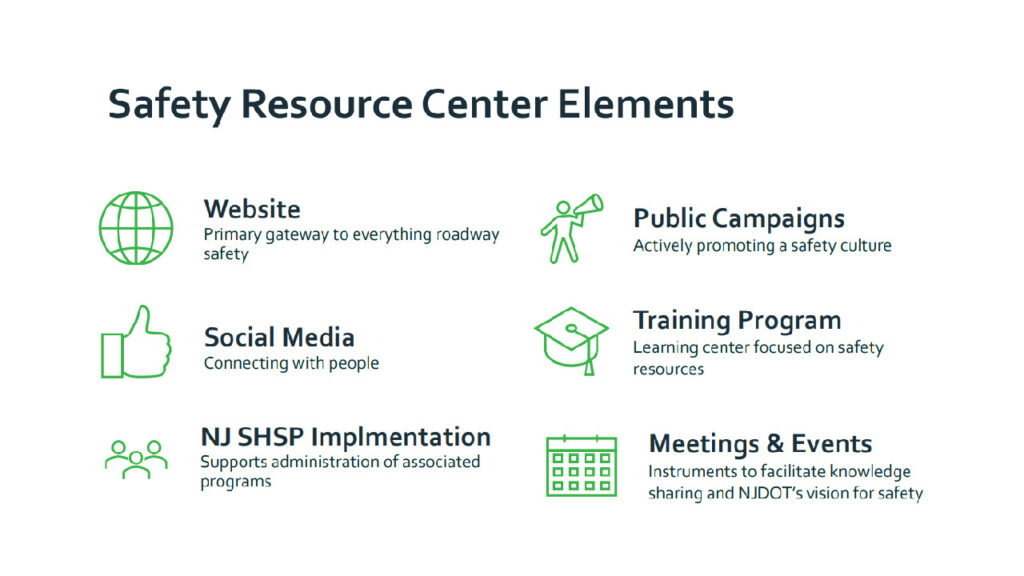 Safety Resource Center Elements

Website
Primary gateway to everything roadway safety

Social Media
Connecting with people

NJ SHSP Implmentation
Supports administration of associated programs

Public Campaigns
Actively promoting a safety culture

Training Program
Learning center focused on safety resources

Meetings & Events
Instruments to facilitate knowledge sharing and NJDOT's vision for safety